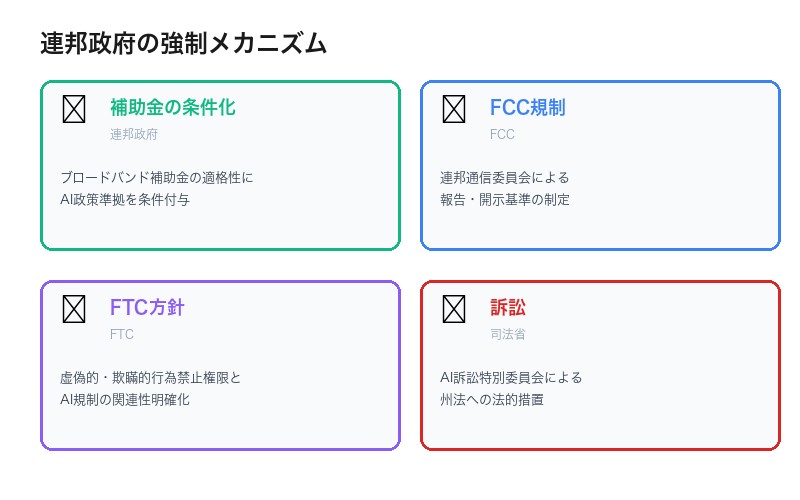 連邦政府の強制メカニズム

補助金の条件化
連邦政府

ブロードバンド補助金の適格性に
AI政策準拠を条件付与

FCC規制
FCC

連邦通信委員会による
報告・開示基準の制定

FTC方針
FTC

虚偽的・欺瞞的行為禁止権限と
AI規制の関連性明確化

訴訟
司法省

AI訴訟特別委員会による
州法への法的措置